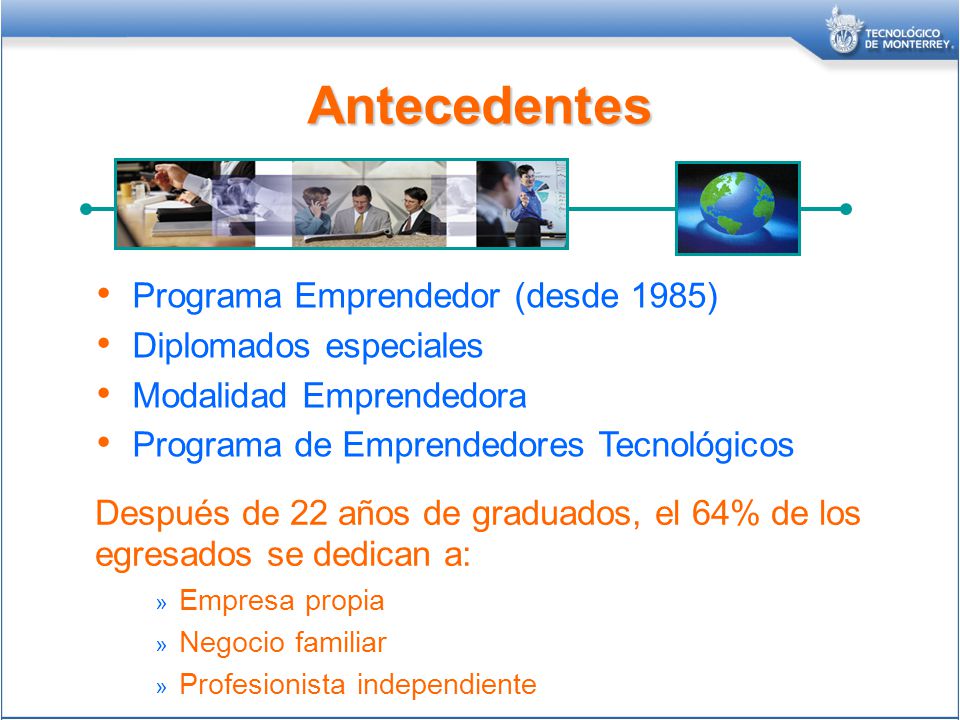 TECNOLÓGICO DE MONTERREY.

Antecedentes

• Programa Emprendedor (desde 1985)
• Diplomados especiales
• Modalidad Emprendedora
• Programa de Emprendedores Tecnológicos

Después de 22 años de graduados, el 64% de los egresados se dedican a:

» Empresa propia
» Negocio familiar
» Profesionista independiente